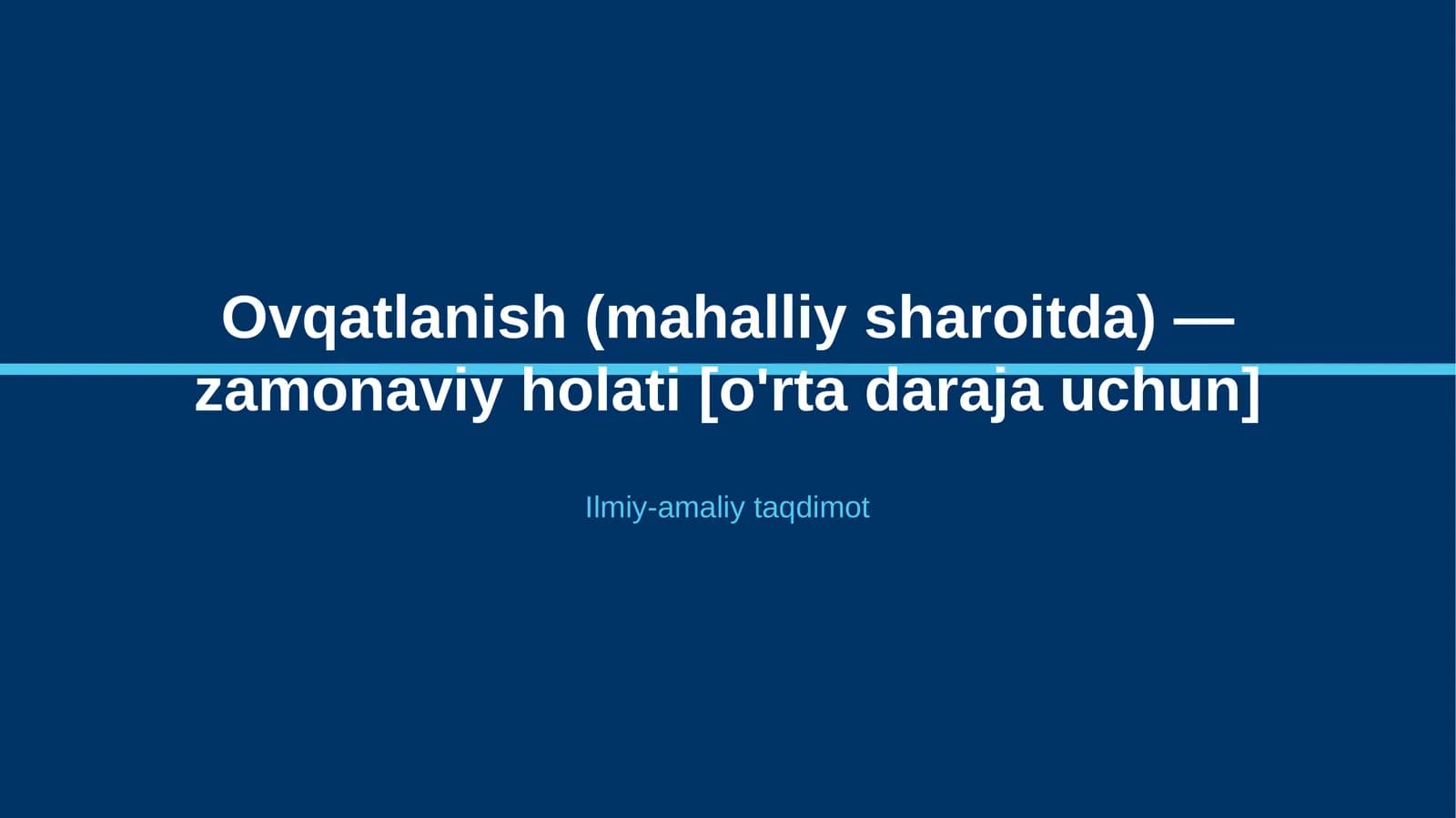 Ovqatlanish (mahalliy sharoitda) — zamonaviy holati [o'rta daraja uchun]

Ilmiy-amaliy taqdimot